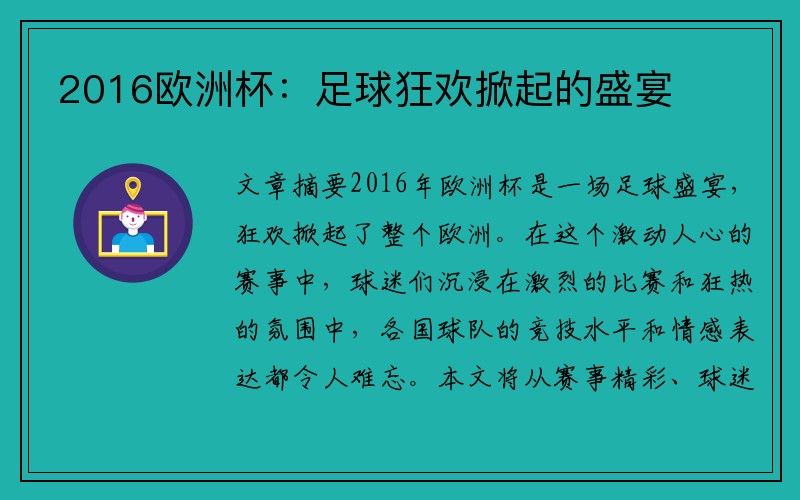 2016欧洲杯：足球狂欢掀起的盛宴

文章摘要2016年欧洲杯是一场足球盛宴，狂欢掀起了整个欧洲。在这个激动人心的赛事中，球迷们沉浸在激烈的比赛和狂热的氛围中，各国球队的竞技水平和情感表达都令人难忘。本文将从赛事精彩、球迷